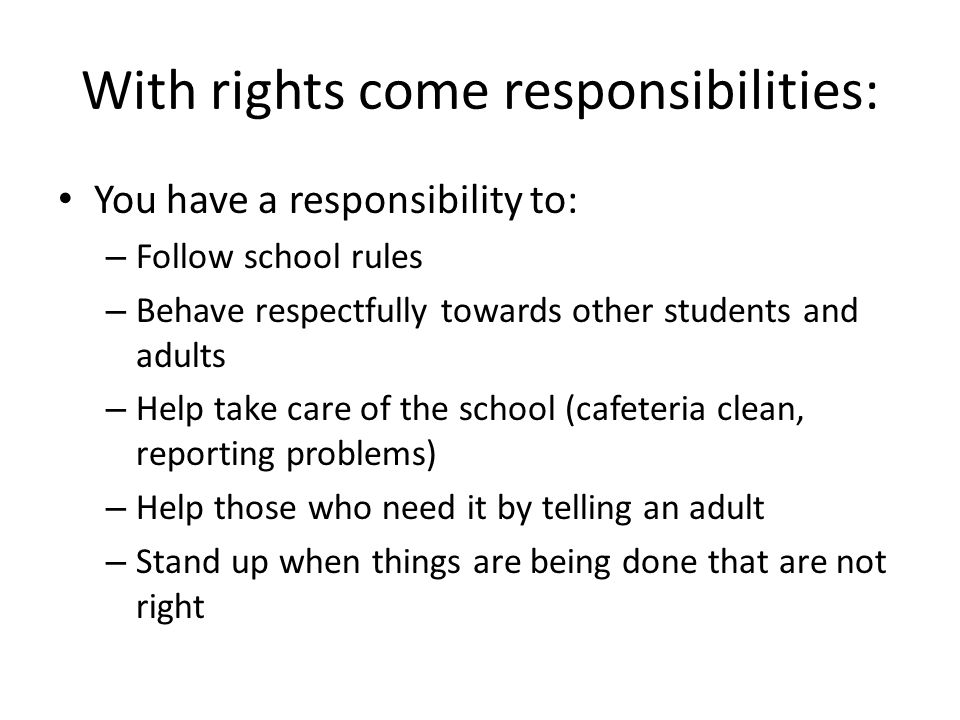 With rights come responsibilities:

• You have a responsibility to:
– Follow school rules
– Behave respectfully towards other students and adults
– Help take care of the school (cafeteria clean, reporting problems)
– Help those who need it by telling an adult
– Stand up when things are being done that are not right